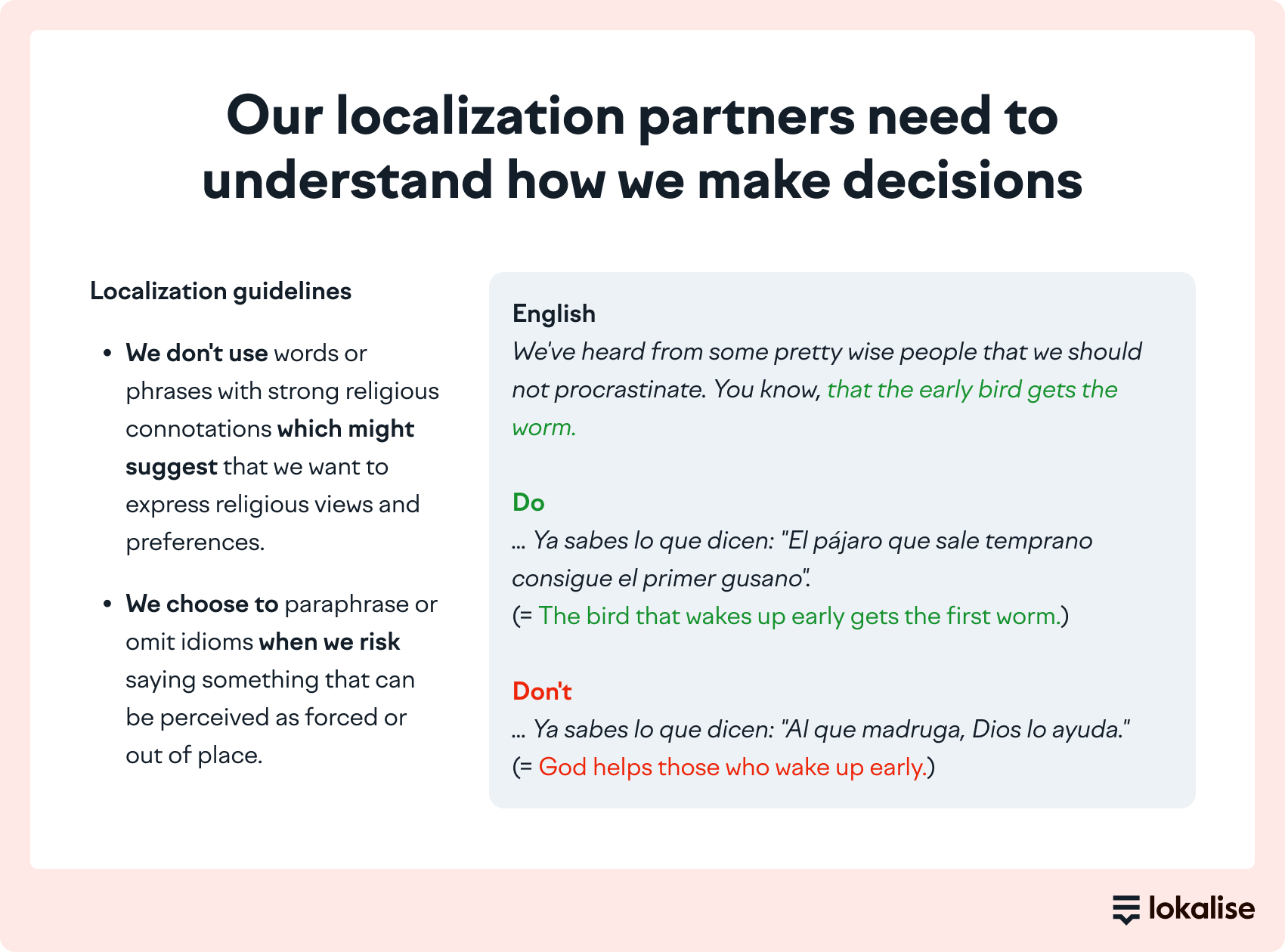 Our localization partners need to understand how we make decisions

Localization guidelines

• We don't use words or phrases with strong religious connotations which might suggest that we want to express religious views and preferences.

• We choose to paraphrase or omit idioms when we risk saying something that can be perceived as forced or out of place.

English
We've heard from some pretty wise people that we should not procrastinate. You know, that the early bird gets the worm.

Do
... Ya sabes lo que dicen: "El pájaro que sale temprano consigue el primer gusano".
(= The bird that wakes up early gets the first worm.)

Don't
... Ya sabes lo que dicen: "Al que madruga, Dios lo ayuda."
(= God helps those who wake up early.)

lokalise